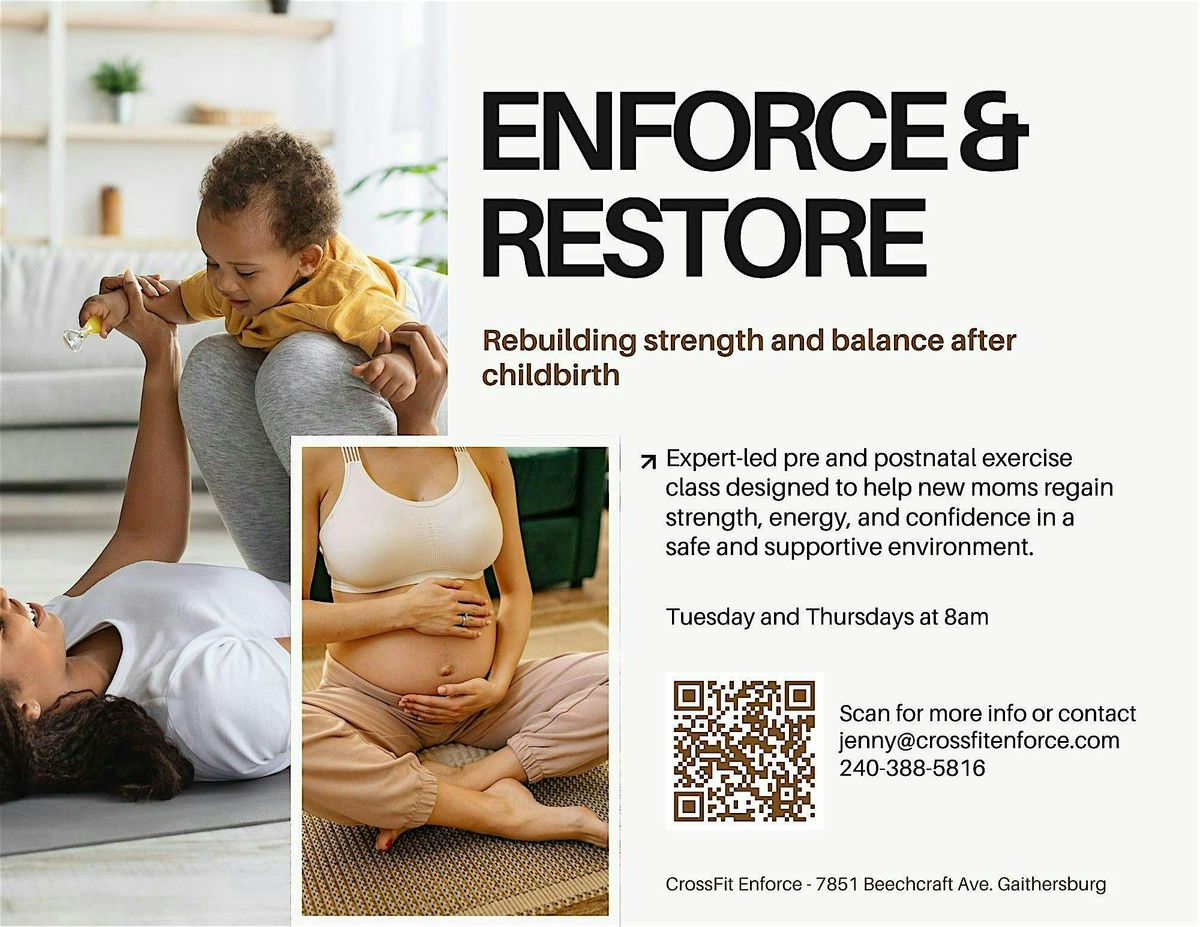 ENFORCE & RESTORE

Rebuilding strength and balance after childbirth

Expert-led pre and postnatal exercise class designed to help new moms regain strength, energy, and confidence in a safe and supportive environment.

Tuesday and Thursdays at 8am

Scan for more info or contact jenny@crossfitenforce.com 240-388-5816

CrossFit Enforce - 7851 Beechcraft Ave. Gaithersburg